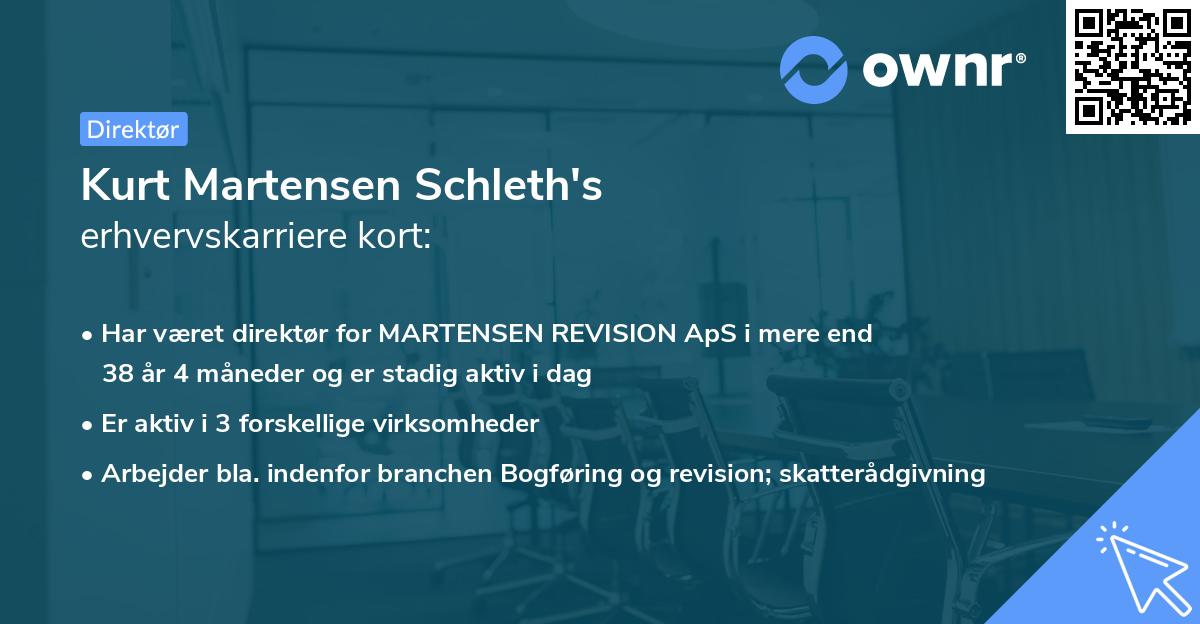 ownr®

Direktør

Kurt Martensen Schleth's
erhvervskarriere kort:

• Har været direktør for MARTENSEN REVISION ApS i mere end 38 år 4 måneder og er stadig aktiv i dag

• Er aktiv i 3 forskellige virksomheder

• Arbejder bla. indenfor branchen Bogføring og revision; skatterådgivning